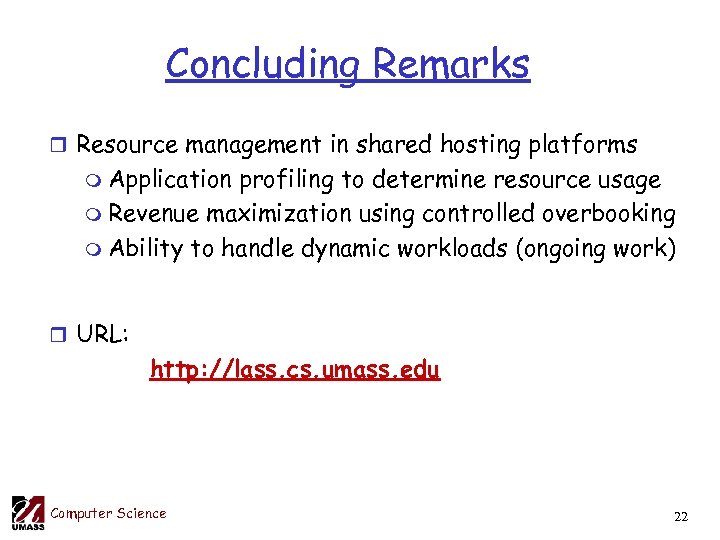 Concluding Remarks

Resource management in shared hosting platforms

Application profiling to determine resource usage

Revenue maximization using controlled overbooking

Ability to handle dynamic workloads (ongoing work)

URL:

http://lass.cs.umass.edu

UMASS Computer Science

22